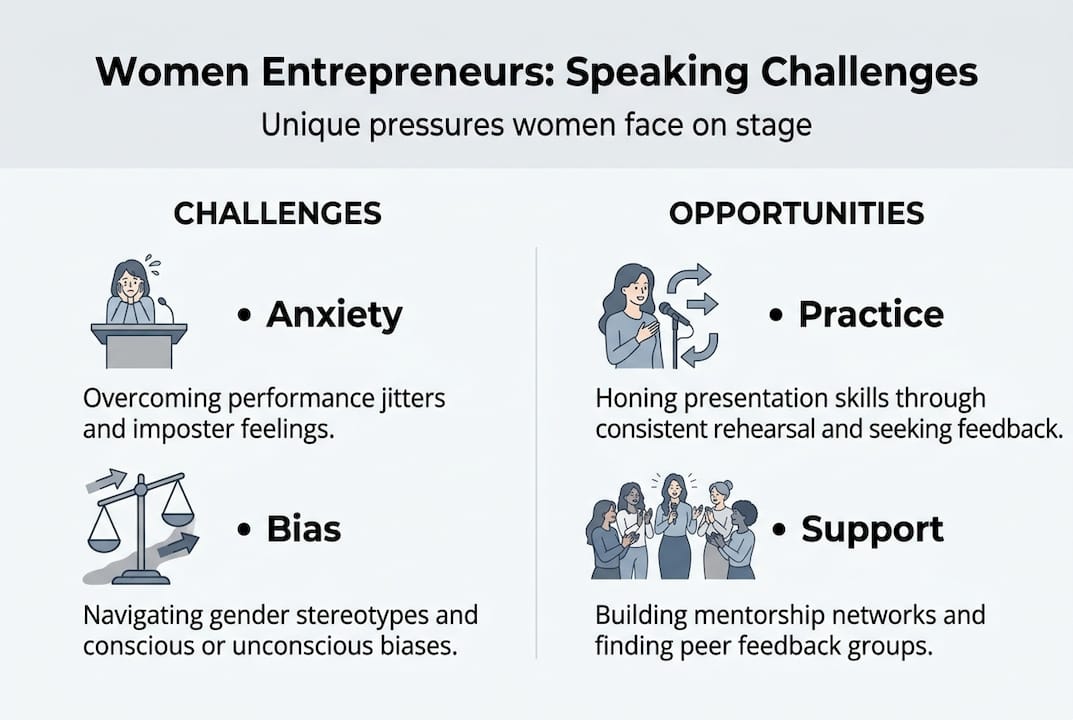 Women Entrepreneurs: Speaking Challenges

Unique pressures women face on stage

CHALLENGES

• Anxiety

Overcoming performance jitters and imposter feelings.

• Bias

Navigating gender stereotypes and conscious or unconscious biases.

OPPORTUNITIES

• Practice

Honing presentation skills through consistent rehearsal and seeking feedback.

• Support

Building mentorship networks and finding peer feedback groups.